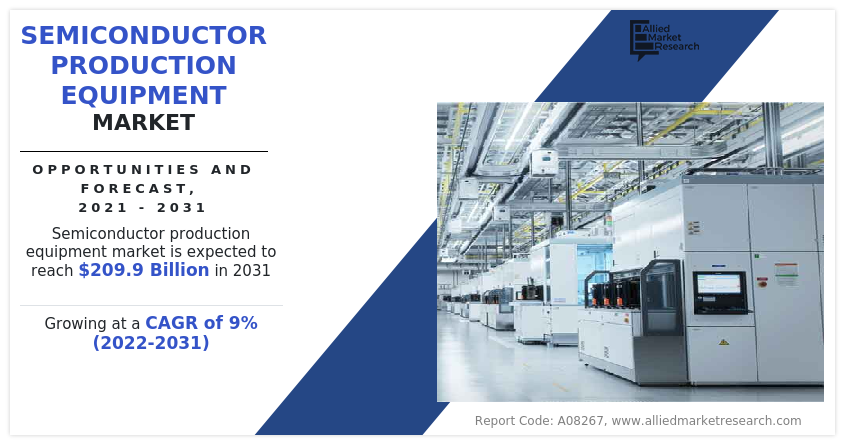 SEMICONDUCTOR PRODUCTION EQUIPMENT MARKET

OPPORTUNITIES AND FORECAST, 2021 - 2031

Semiconductor production equipment market is expected to reach $209.9 Billion in 2031

Growing at a CAGR of 9% (2022-2031)

Allied Market Research

Report Code: A08267, www.alliedmarketresearch.com